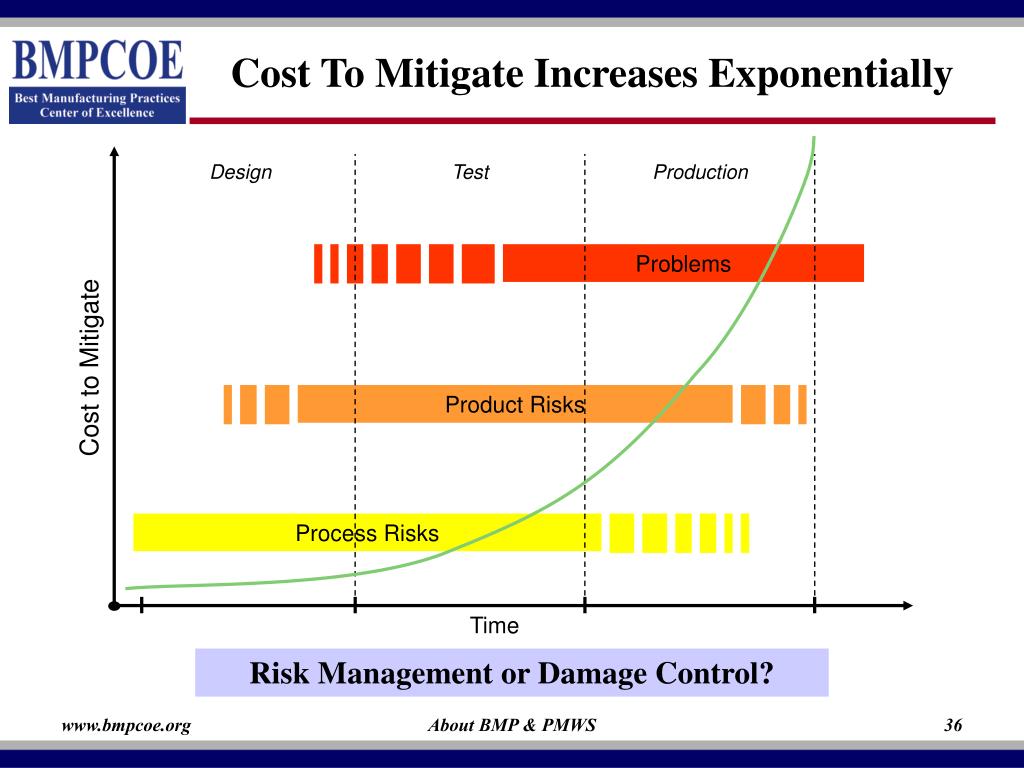 BMPCOE
Best Manufacturing Practices
Center of Excellence

Cost To Mitigate Increases Exponentially

Design

Test

Production

Problems

Product Risks

Process Risks

Cost to Mitigate

Time

Risk Management or Damage Control?

www.bmpcoe.org

About BMP & PMWS

36